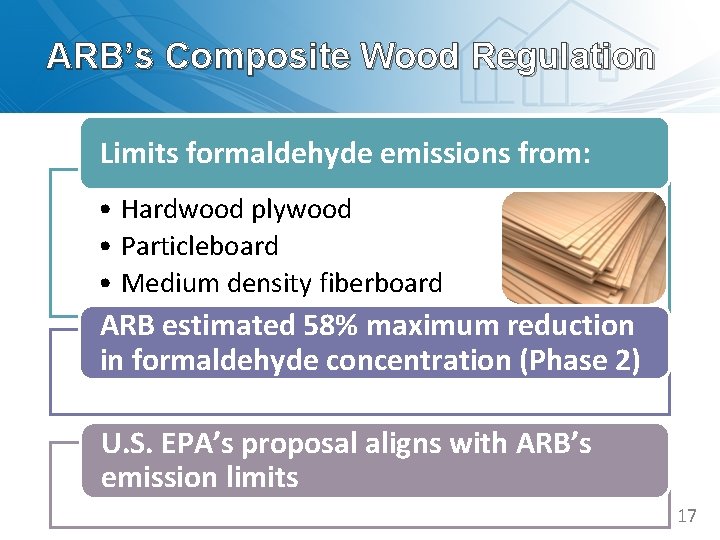 ARB's Composite Wood Regulation

Limits formaldehyde emissions from:

• Hardwood plywood
• Particleboard
• Medium density fiberboard

ARB estimated 58% maximum reduction in formaldehyde concentration (Phase 2)

U.S. EPA's proposal aligns with ARB's emission limits

17